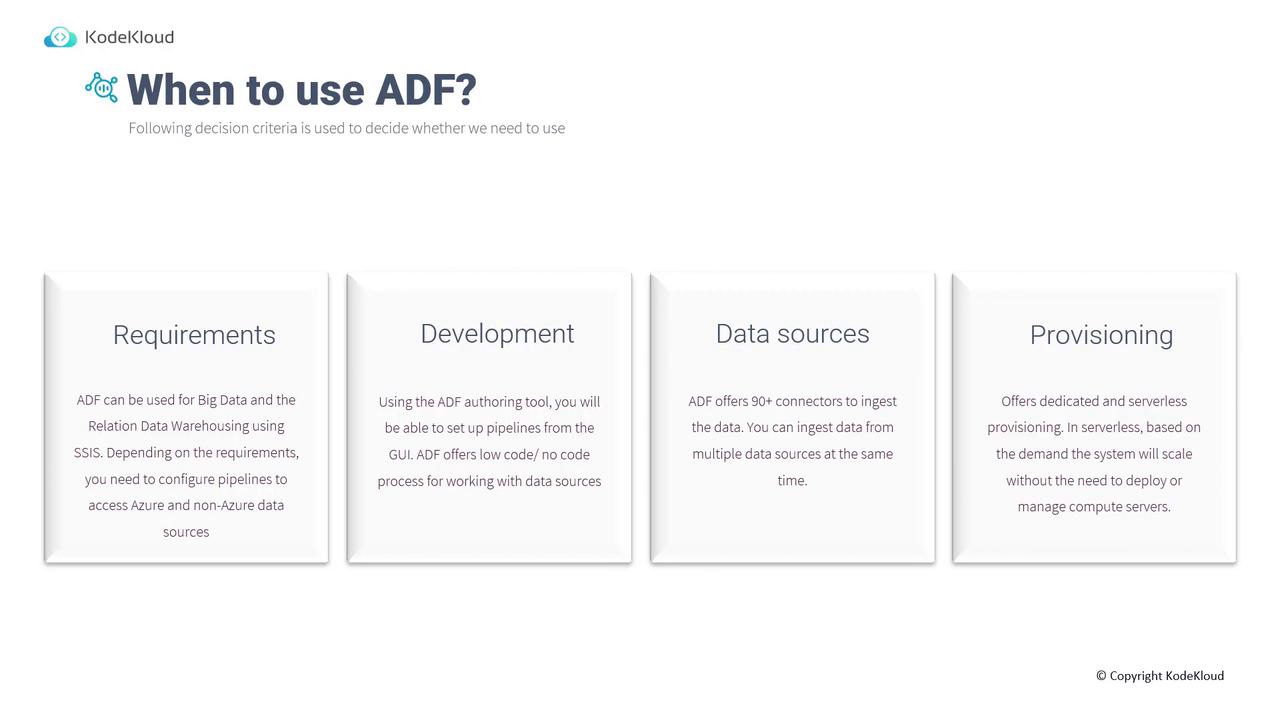 KodeKloud

When to use ADF?

Following decision criteria is used to decide whether we need to use

Requirements

ADF can be used for Big Data and the Relation Data Warehousing using SSIS. Depending on the requirements, you need to configure pipelines to access Azure and non-Azure data sources

Development

Using the ADF authoring tool, you will be able to set up pipelines from the GUI. ADF offers low code/ no code process for working with data sources

Data sources

ADF offers 90+ connectors to ingest the data. You can ingest data from multiple data sources at the same time.

Provisioning

Offers dedicated and serverless provisioning. In serverless, based on the demand the system will scale without the need to deploy or manage compute servers.

© Copyright KodeKloud